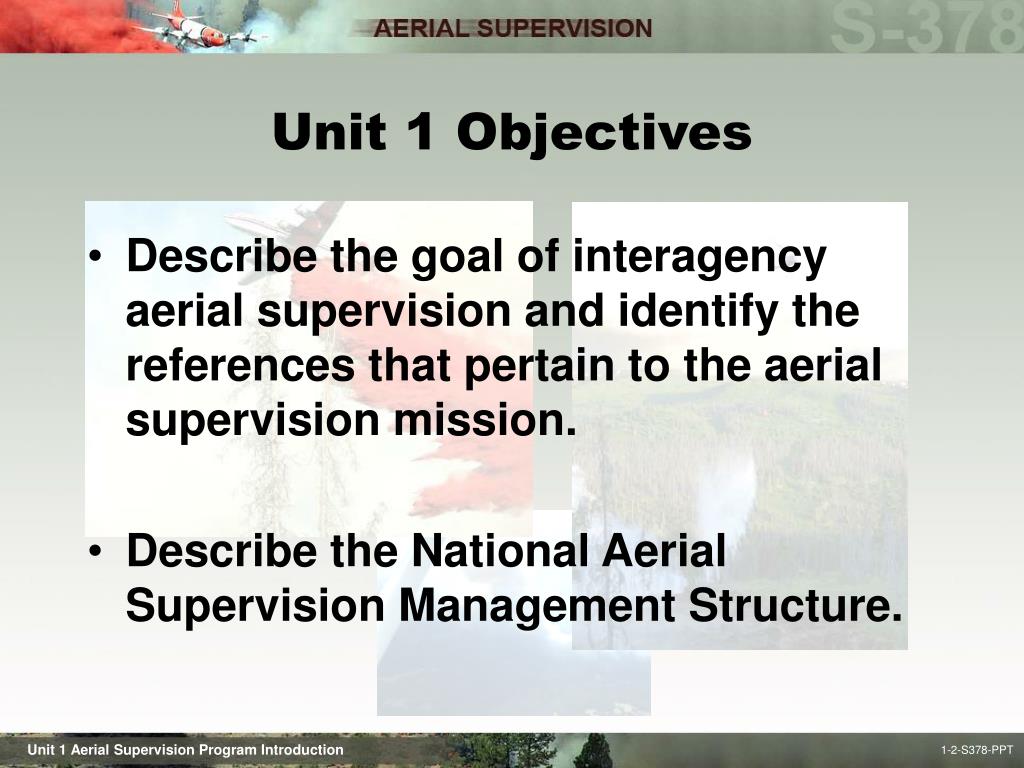 AERIAL SUPERVISION

S-378

Unit 1 Objectives

• Describe the goal of interagency aerial supervision and identify the references that pertain to the aerial supervision mission.

• Describe the National Aerial Supervision Management Structure.

Unit 1 Aerial Supervision Program Introduction

1-2-S378-PPT